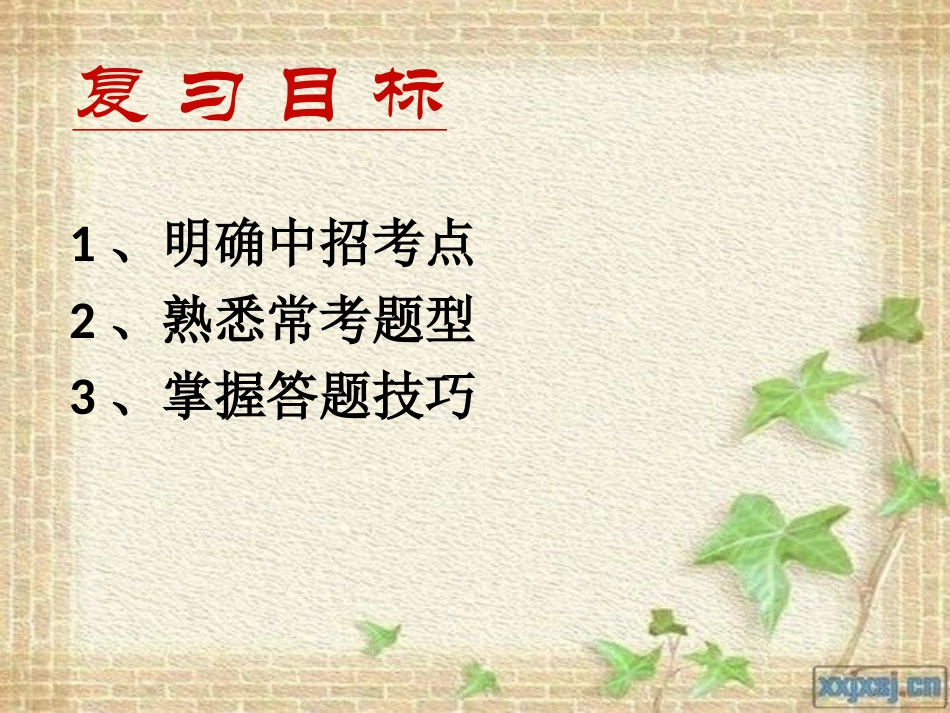 复习目标

1、明确中招考点
2、熟悉常考题型
3、掌握答题技巧

xxjxsj.cn